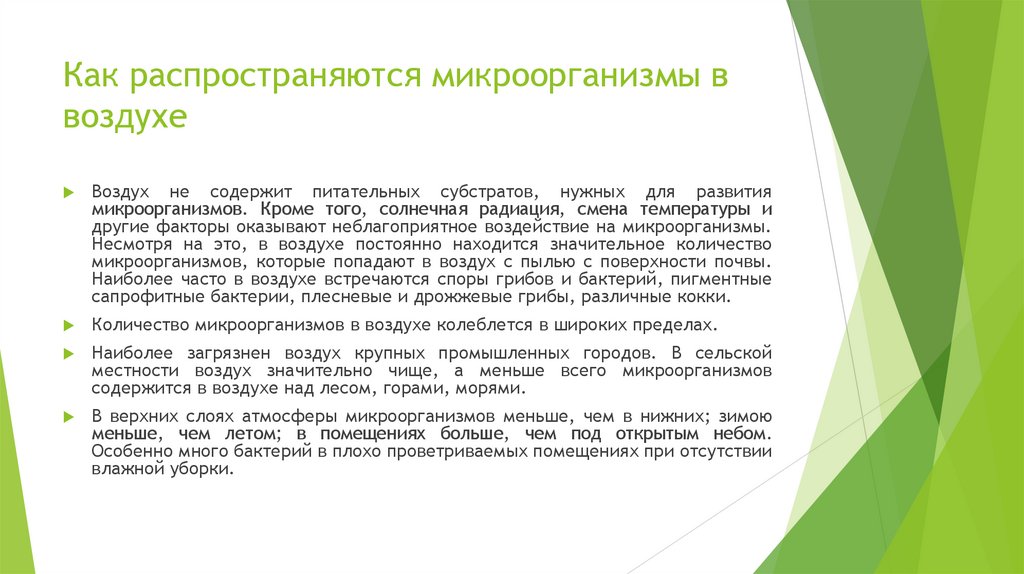 Как распространяются микроорганизмы в воздухе

Воздух не содержит питательных субстратов, нужных для развития микроорганизмов. Кроме того, солнечная радиация, смена температуры и другие факторы оказывают неблагоприятное воздействие на микроорганизмы. Несмотря на это, в воздухе постоянно находится значительное количество микроорганизмов, которые попадают в воздух с пылью с поверхности почвы. Наиболее часто в воздухе встречаются споры грибов и бактерий, пигментные сапрофитные бактерии, плесневые и дрожжевые грибы, различные кокки.

Количество микроорганизмов в воздухе колеблется в широких пределах.

Наиболее загрязнен воздух крупных промышленных городов. В сельской местности воздух значительно чище, а меньше всего микроорганизмов содержится в воздухе над лесом, горами, морями.

В верхних слоях атмосферы микроорганизмов меньше, чем в нижних; зимою меньше, чем летом; в помещениях больше, чем под открытым небом. Особенно много бактерий в плохо проветриваемых помещениях при отсутствии влажной уборки.